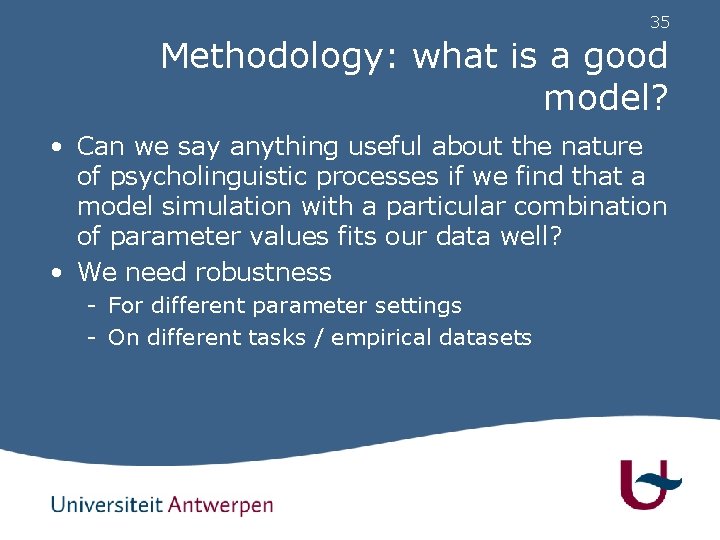 35

Methodology: what is a good model?

• Can we say anything useful about the nature of psycholinguistic processes if we find that a model simulation with a particular combination of parameter values fits our data well?
• We need robustness
 - For different parameter settings
 - On different tasks / empirical datasets

Universiteit Antwerpen